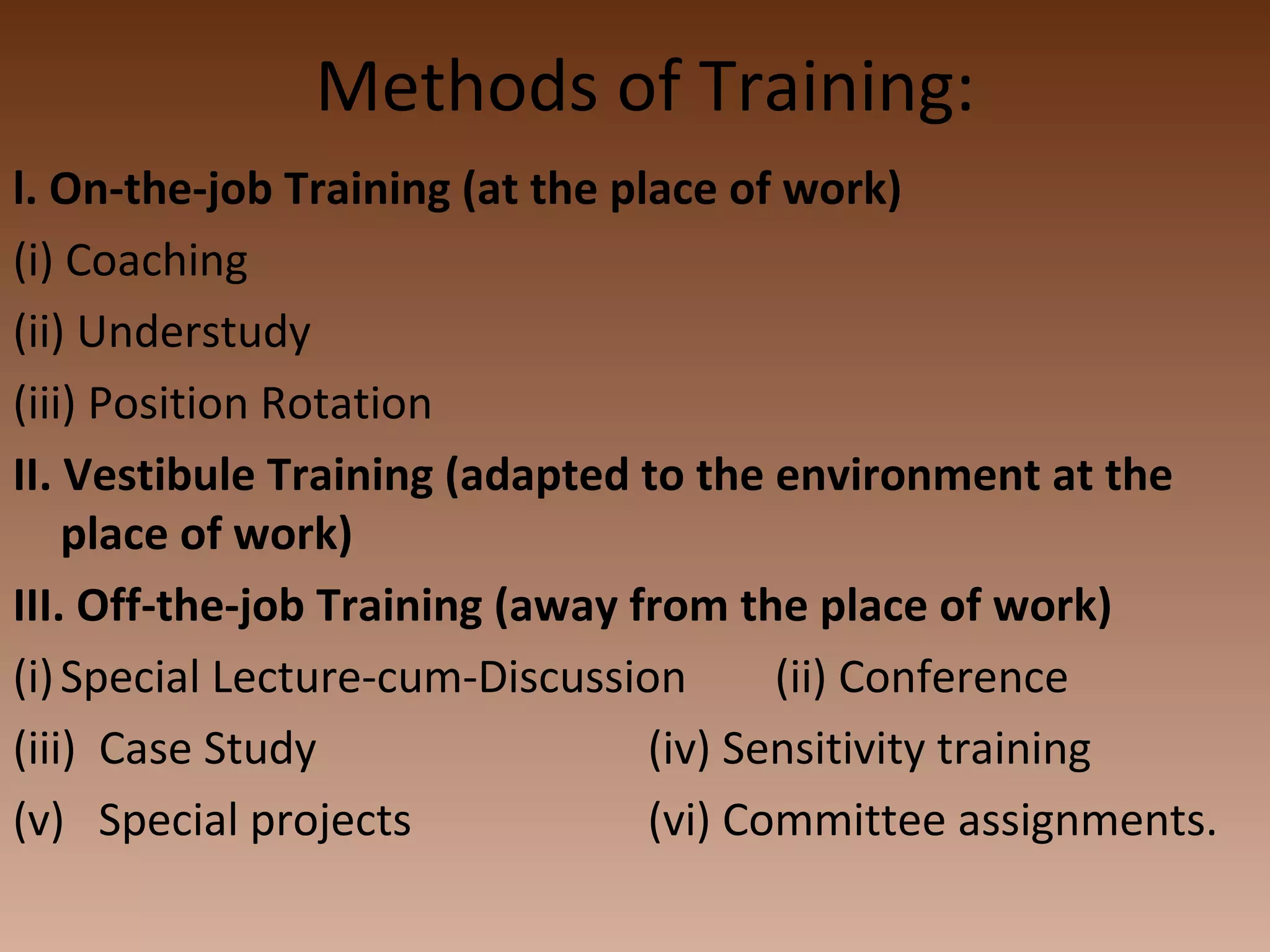 Methods of Training:

I. On-the-job Training (at the place of work)

(i) Coaching

(ii) Understudy

(iii) Position Rotation

II. Vestibule Training (adapted to the environment at the place of work)

III. Off-the-job Training (away from the place of work)

(i) Special Lecture-cum-Discussion (ii) Conference

(iii) Case Study (iv) Sensitivity training

(v) Special projects (vi) Committee assignments.